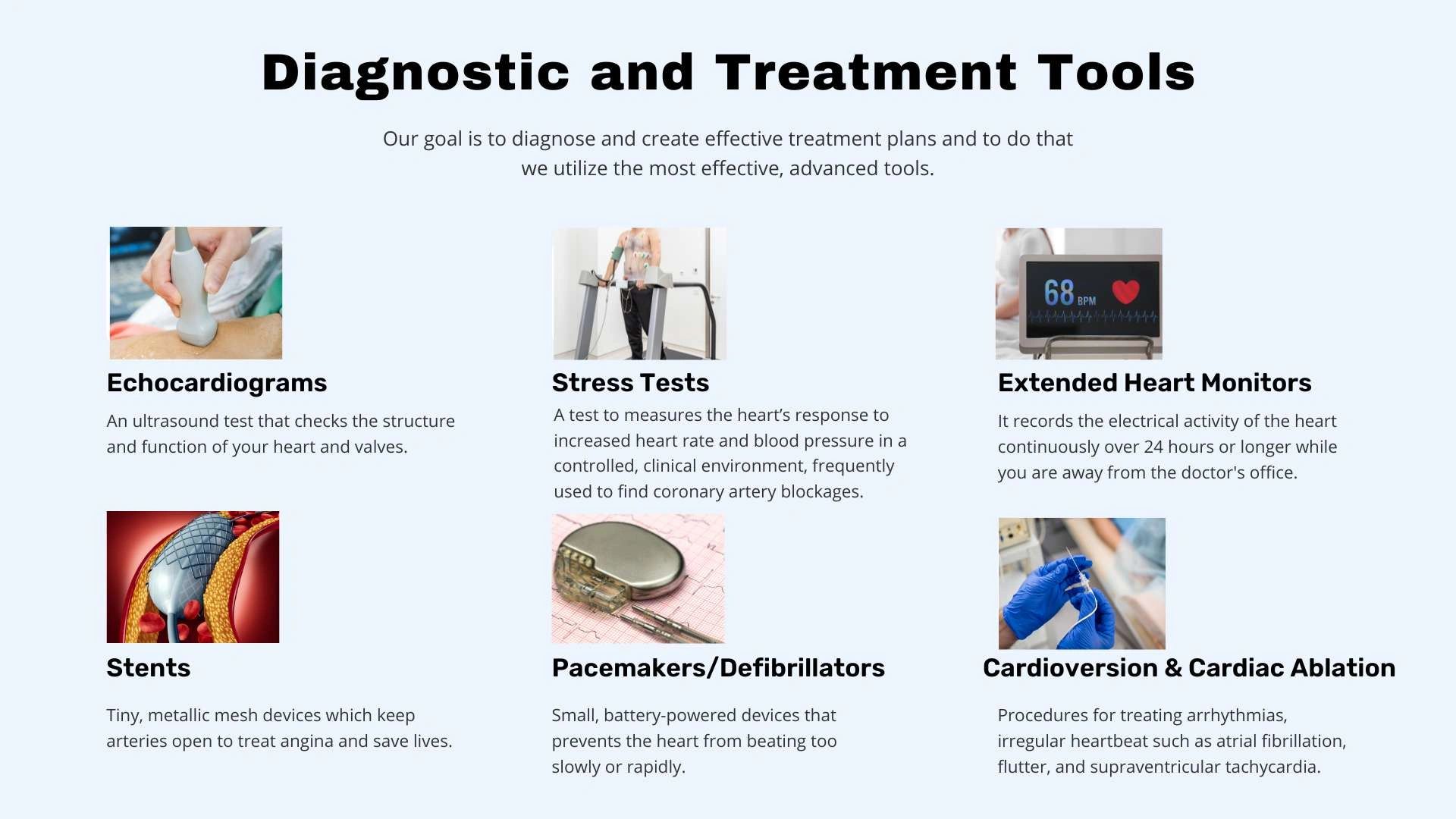 Diagnostic and Treatment Tools

Our goal is to diagnose and create effective treatment plans and to do that we utilize the most effective, advanced tools.

Echocardiograms

An ultrasound test that checks the structure and function of your heart and valves.

Stress Tests

A test to measures the heart's response to increased heart rate and blood pressure in a controlled, clinical environment, frequently used to find coronary artery blockages.

68 BPM

Extended Heart Monitors

It records the electrical activity of the heart continuously over 24 hours or longer while you are away from the doctor's office.

Stents

Tiny, metallic mesh devices which keep arteries open to treat angina and save lives.

Pacemakers/Defibrillators

Small, battery-powered devices that prevents the heart from beating too slowly or rapidly.

Cardioversion & Cardiac Ablation

Procedures for treating arrhythmias, irregular heartbeat such as atrial fibrillation, flutter, and supraventricular tachycardia.